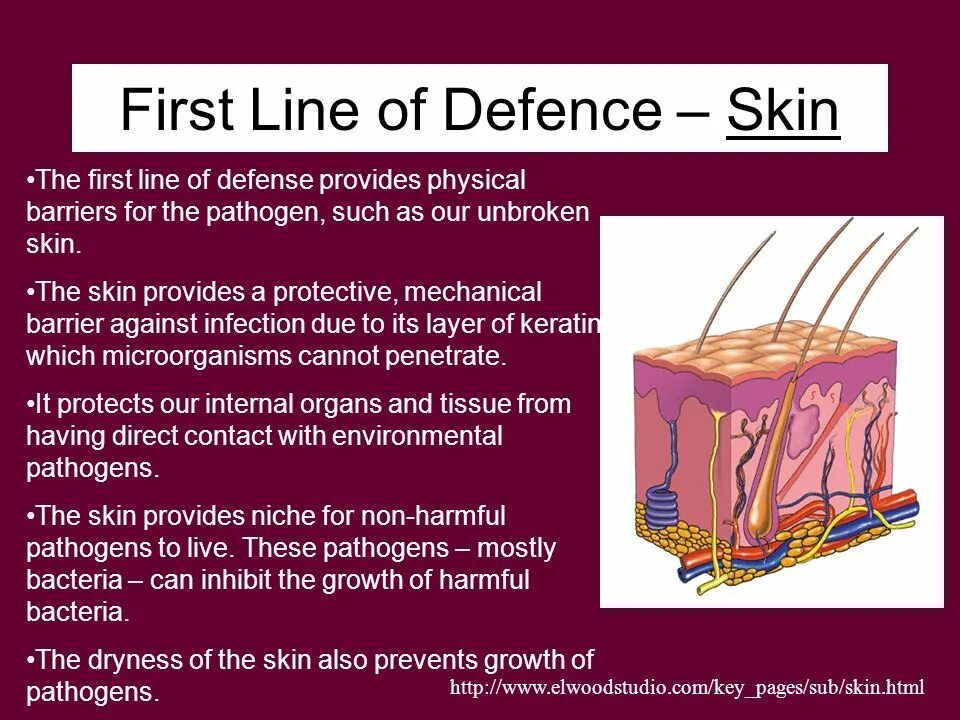 First Line of Defence – Skin

•The first line of defense provides physical barriers for the pathogen, such as our unbroken skin.

•The skin provides a protective, mechanical barrier against infection due to its layer of keratin which microorganisms cannot penetrate.

•It protects our internal organs and tissue from having direct contact with environmental pathogens.

•The skin provides niche for non-harmful pathogens to live. These pathogens – mostly bacteria – can inhibit the growth of harmful bacteria.

•The dryness of the skin also prevents growth of pathogens.

http://www.elwoodstudio.com/key_pages/sub/skin.html